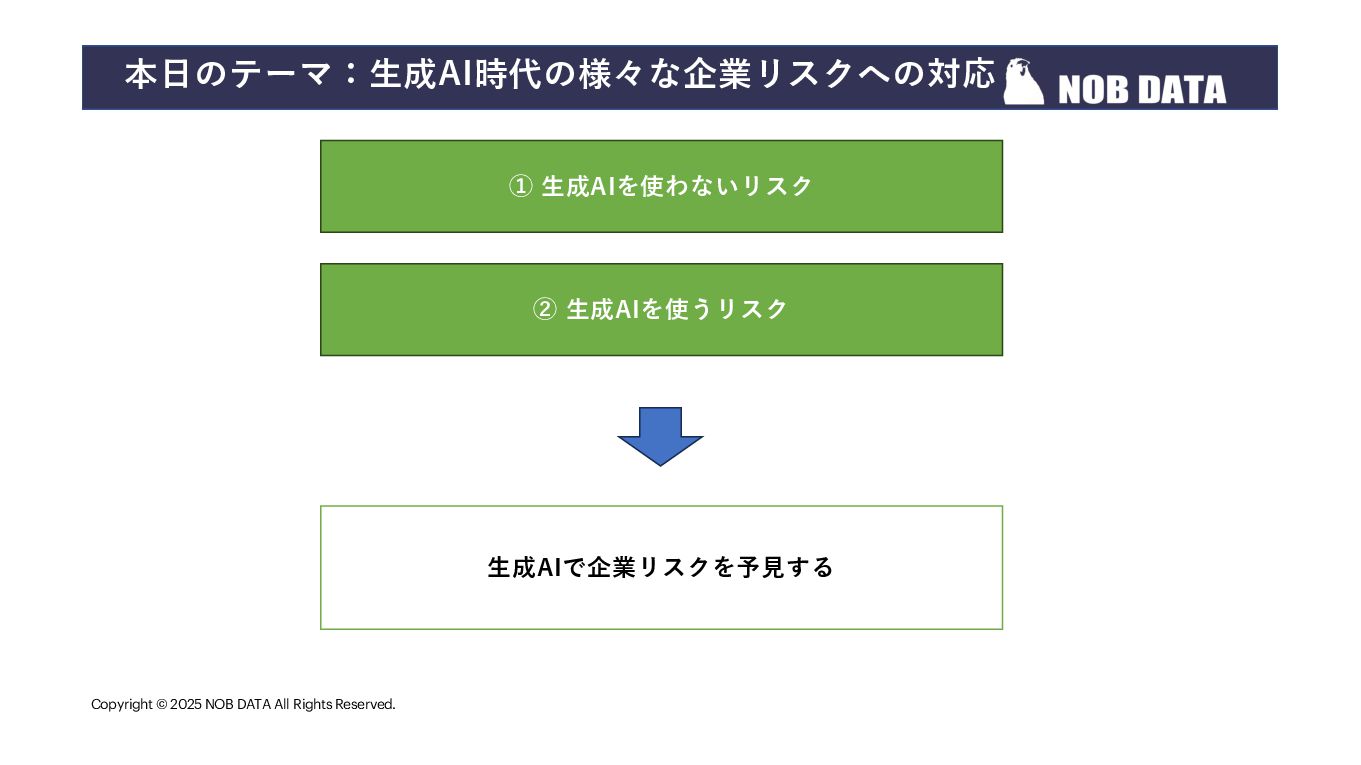 本日のテーマ：生成AI時代の様々な企業リスクへの対応

NOB DATA

① 生成AIを使わないリスク

② 生成AIを使うリスク

生成AIで企業リスクを予見する

Copyright © 2025 NOB DATA All Rights Reserved.